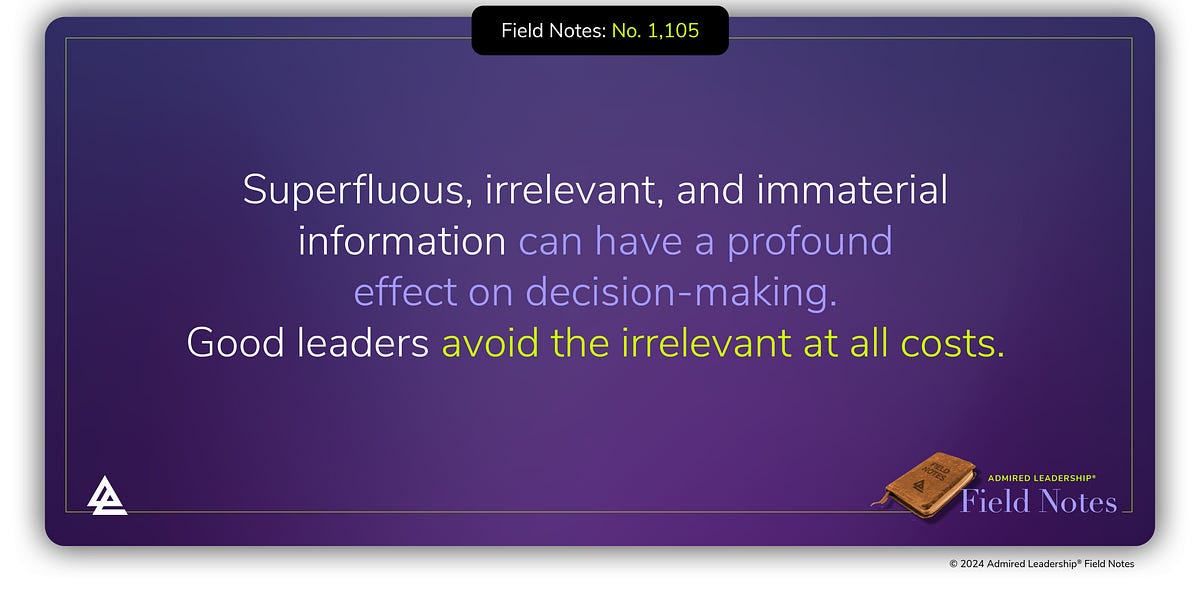 Field Notes: No. 1,105

Superfluous, irrelevant, and immaterial information can have a profound effect on decision-making. Good leaders avoid the irrelevant at all costs.

FIELD NOTES

ADMIRED LEADERSHIP®
Field Notes

© 2024 Admired Leadership® Field Notes